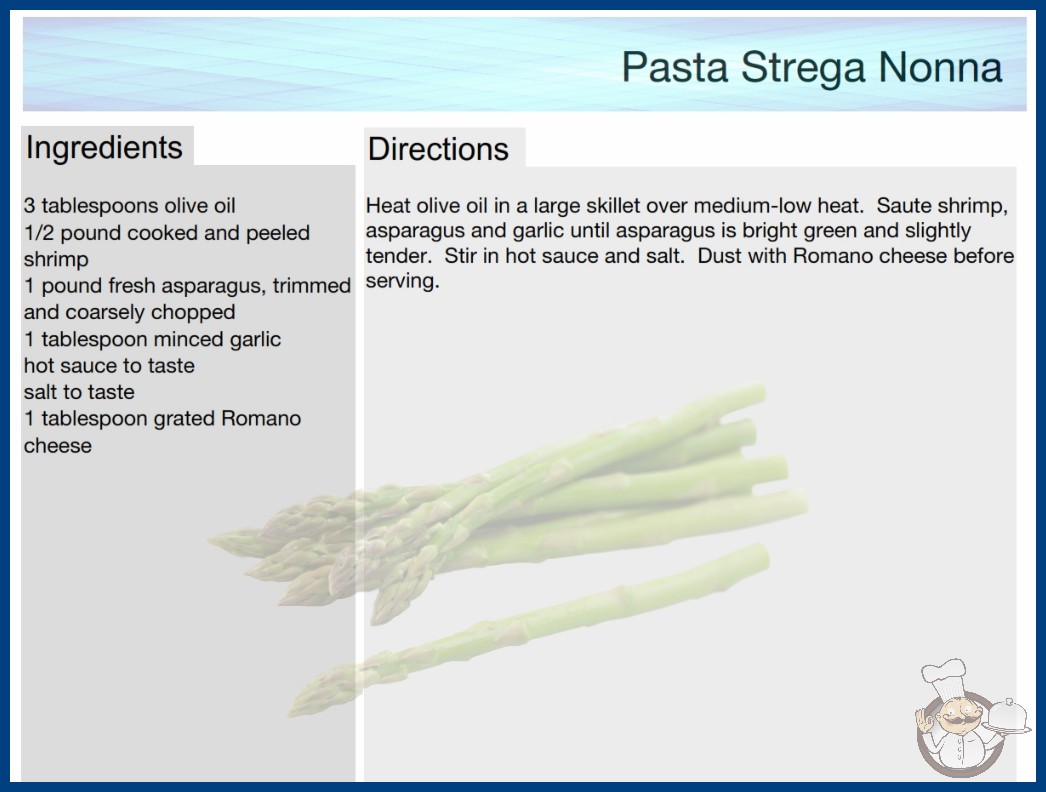 Pasta Strega Nonna

Ingredients

3 tablespoons olive oil
1/2 pound cooked and peeled shrimp
1 pound fresh asparagus, trimmed and coarsely chopped
1 tablespoon minced garlic
hot sauce to taste
salt to taste
1 tablespoon grated Romano cheese

Directions

Heat olive oil in a large skillet over medium-low heat. Saute shrimp, asparagus and garlic until asparagus is bright green and slightly tender. Stir in hot sauce and salt. Dust with Romano cheese before serving.